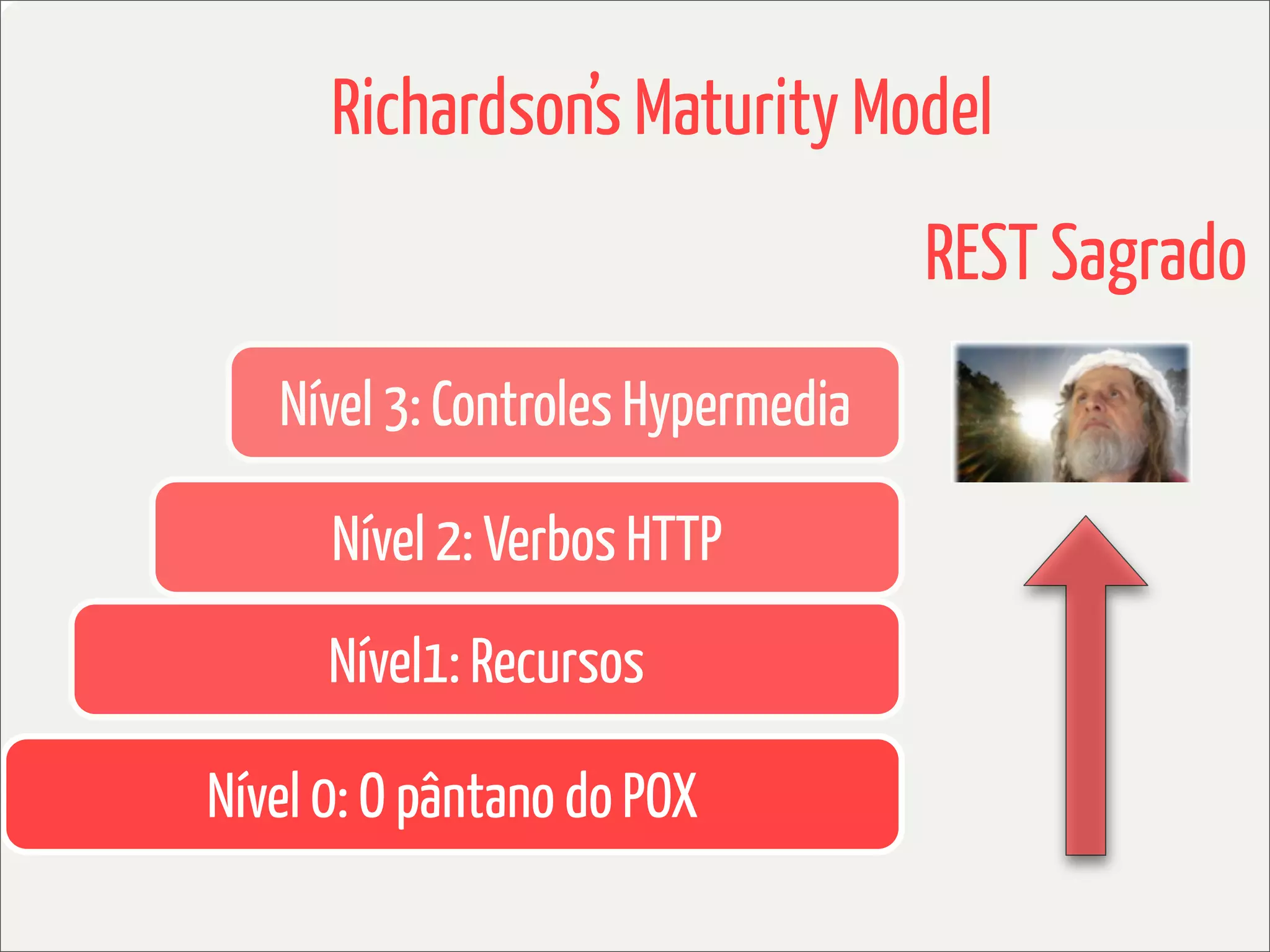 Richardson's Maturity Model

REST Sagrado

Nível 3: Controles Hypermedia

Nível 2: Verbos HTTP

Nível1: Recursos

Nível 0: O pântano do POX